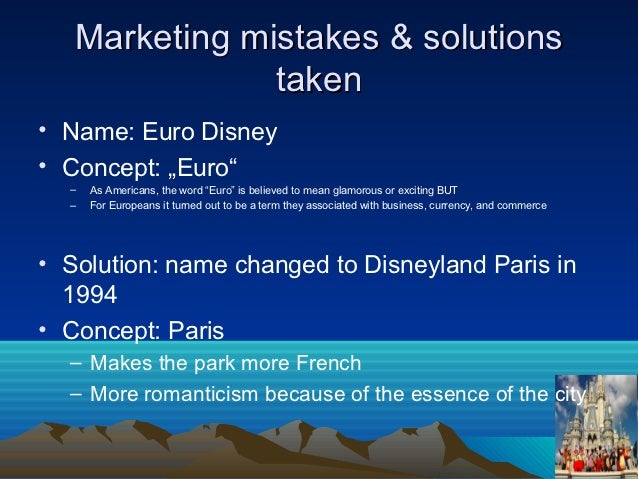 Marketing mistakes & solutions taken

• Name: Euro Disney
• Concept: „Euro“
– As Americans, the word “Euro” is believed to mean glamorous or exciting BUT
– For Europeans it turned out to be a term they associated with business, currency, and commerce

• Solution: name changed to Disneyland Paris in 1994
• Concept: Paris
– Makes the park more French
– More romanticism because of the essence of the city